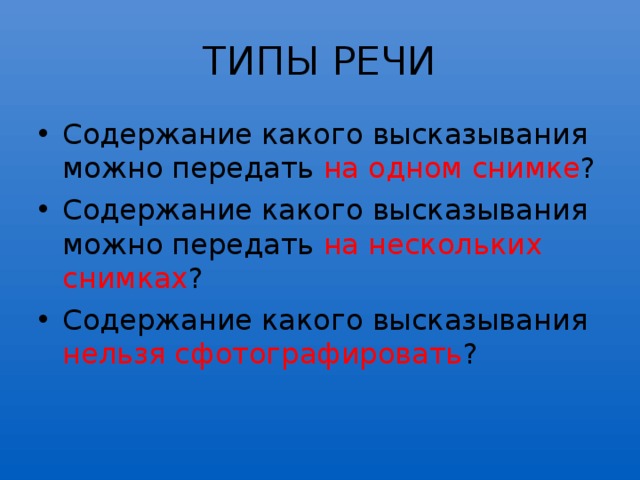 ТИПЫ РЕЧИ

• Содержание какого высказывания можно передать на одном снимке?
• Содержание какого высказывания можно передать на нескольких снимках?
• Содержание какого высказывания нельзя сфотографировать?